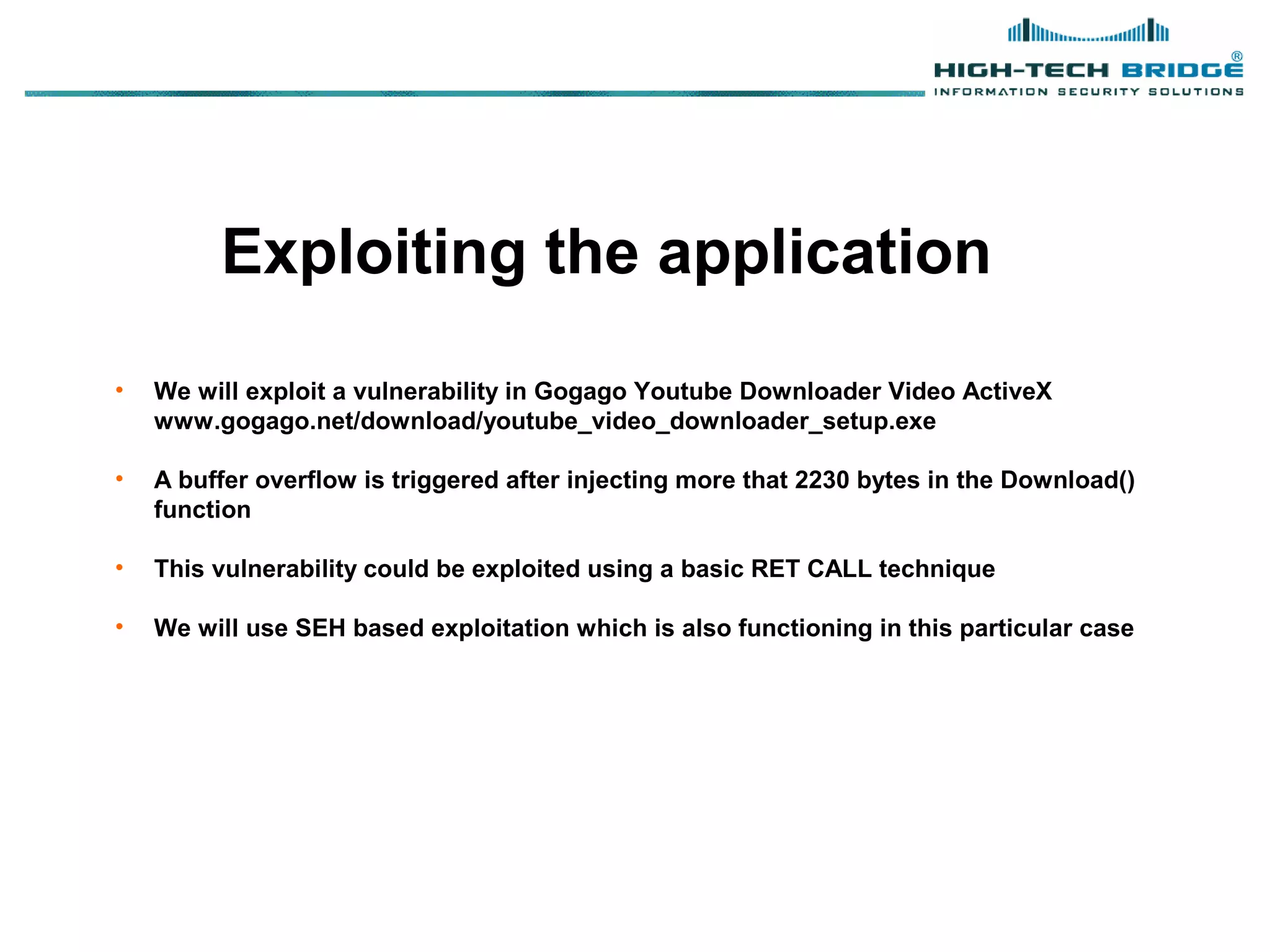 HIGH-TECH BRIDGE®
INFORMATION SECURITY SOLUTIONS

Exploiting the application

• We will exploit a vulnerability in Gogago Youtube Downloader Video ActiveX www.gogago.net/download/youtube_video_downloader_setup.exe

• A buffer overflow is triggered after injecting more that 2230 bytes in the Download() function

• This vulnerability could be exploited using a basic RET CALL technique

• We will use SEH based exploitation which is also functioning in this particular case